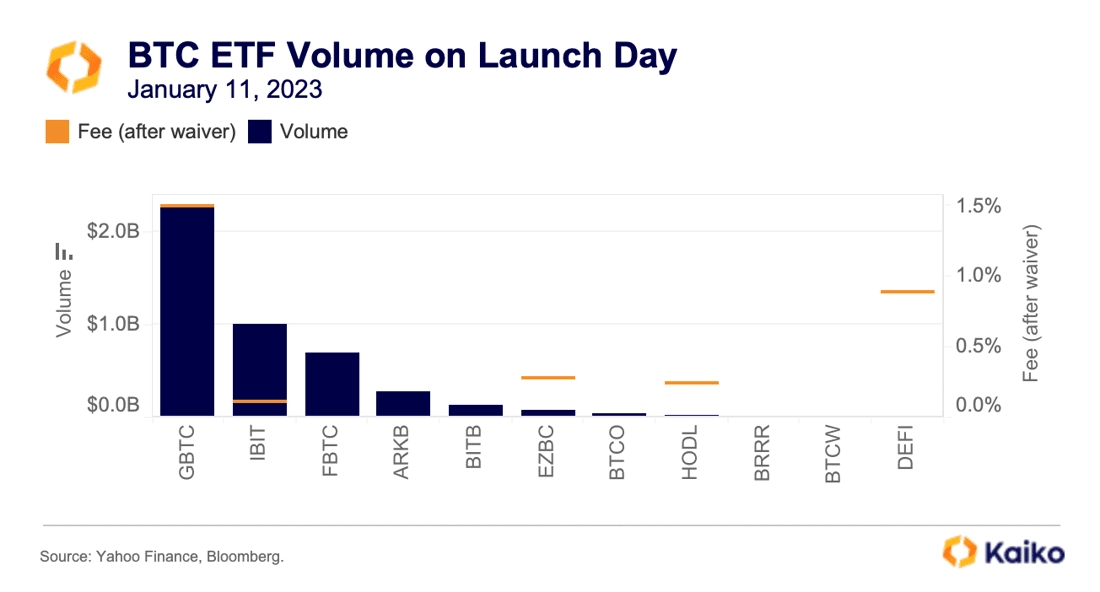 BTC ETF Volume on Launch Day
January 11, 2023

Fee (after waiver) Volume

Volume

$2.0B
$1.0B
$0.0B

1.5%
1.0%
0.5%
0.0%

Fee (after waiver)

GBTC IBIT FBTC ARKB BITB EZBC BTCO HODL BRRR BTCW DEFI

Source: Yahoo Finance, Bloomberg.

Kaiko